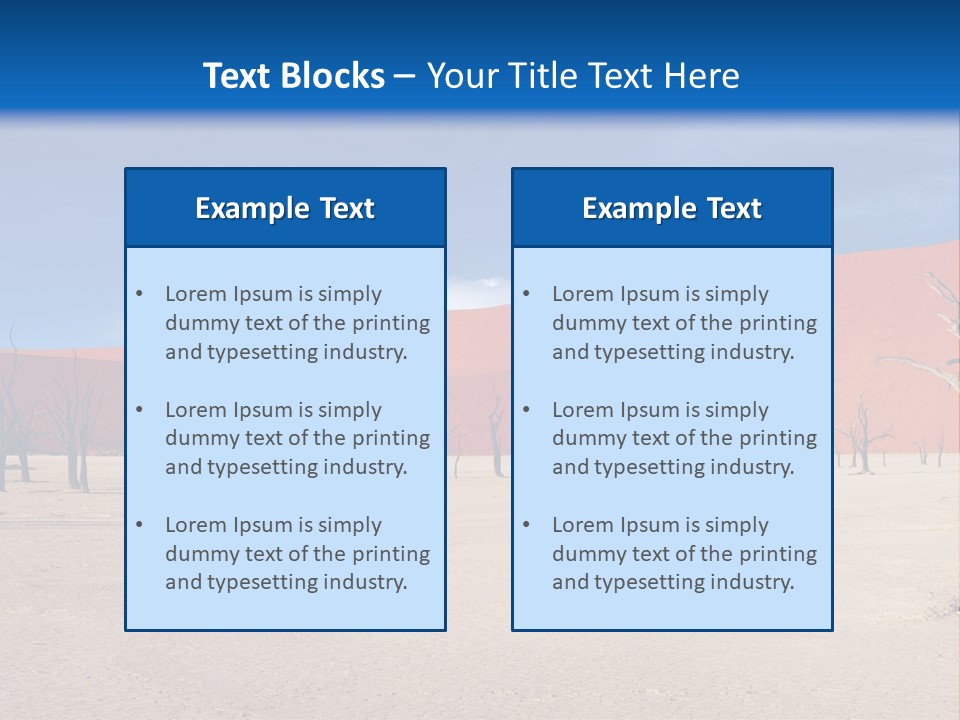 Text Blocks – Your Title Text Here

Example Text

• Lorem Ipsum is simply dummy text of the printing and typesetting industry.

• Lorem Ipsum is simply dummy text of the printing and typesetting industry.

• Lorem Ipsum is simply dummy text of the printing and typesetting industry.

Example Text

• Lorem Ipsum is simply dummy text of the printing and typesetting industry.

• Lorem Ipsum is simply dummy text of the printing and typesetting industry.

• Lorem Ipsum is simply dummy text of the printing and typesetting industry.